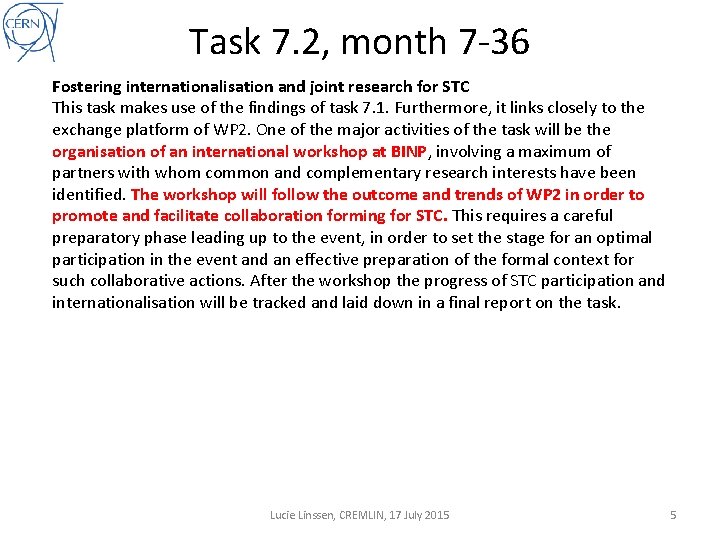 CERN

Task 7.2, month 7-36

Fostering internationalisation and joint research for STC
This task makes use of the findings of task 7.1. Furthermore, it links closely to the exchange platform of WP2. One of the major activities of the task will be the organisation of an international workshop at BINP, involving a maximum of partners with whom common and complementary research interests have been identified. The workshop will follow the outcome and trends of WP2 in order to promote and facilitate collaboration forming for STC. This requires a careful preparatory phase leading up to the event, in order to set the stage for an optimal participation in the event and an effective preparation of the formal context for such collaborative actions. After the workshop the progress of STC participation and internationalisation will be tracked and laid down in a final report on the task.

Lucie Linssen, CREMLIN, 17 July 2015

5